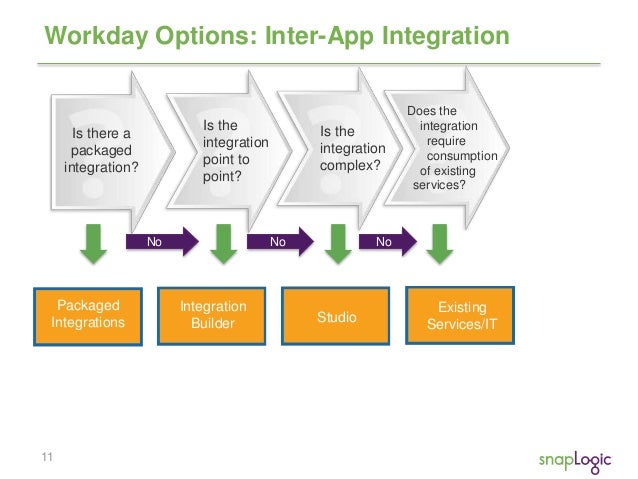 Workday Options: Inter-App Integration

Is there a packaged integration?

Is the integration point to point?

Is the integration complex?

Does the integration require consumption of existing services?

No

No

No

Packaged Integrations

Integration Builder

Studio

Existing Services/IT

11

snapLogic